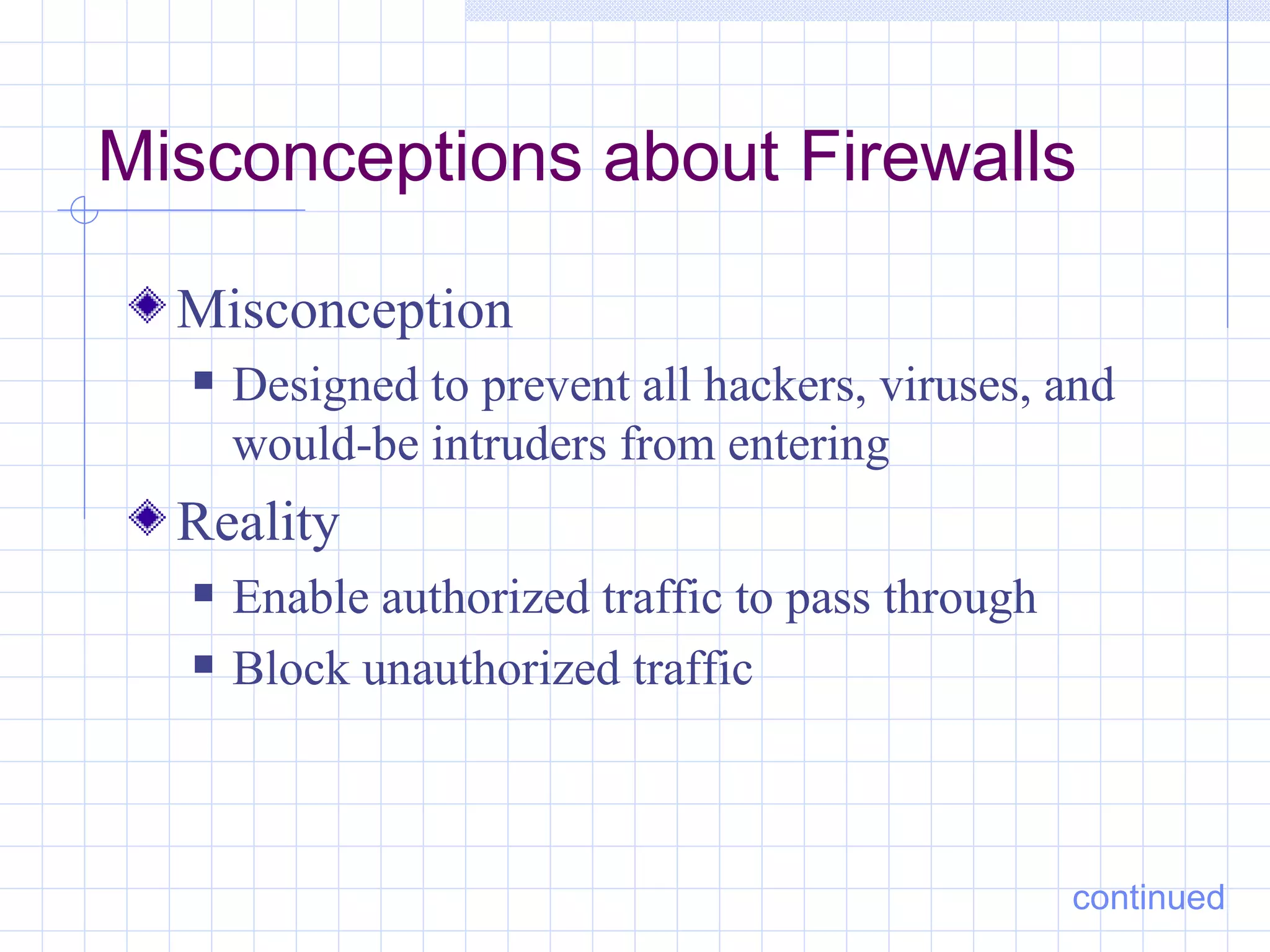 Misconceptions about Firewalls

Misconception

Designed to prevent all hackers, viruses, and would-be intruders from entering

Reality

Enable authorized traffic to pass through

Block unauthorized traffic

continued